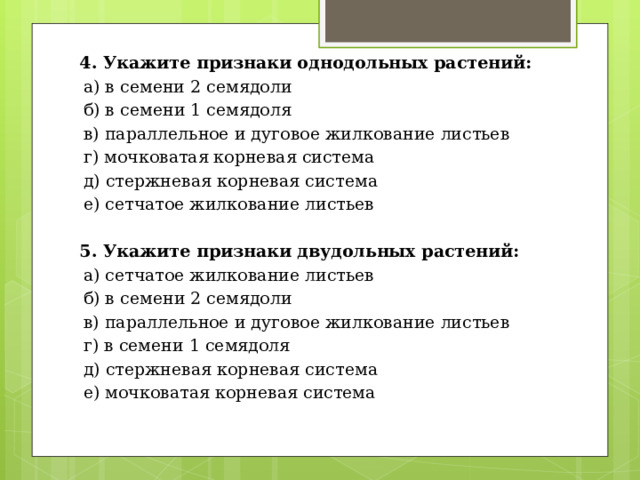 4. Укажите признаки однодольных растений:
а) в семени 2 семядоли
б) в семени 1 семядоля
в) параллельное и дуговое жилкование листьев
г) мочковатая корневая система
д) стержневая корневая система
е) сетчатое жилкование листьев

5. Укажите признаки двудольных растений:
а) сетчатое жилкование листьев
б) в семени 2 семядоли
в) параллельное и дуговое жилкование листьев
г) в семени 1 семядоля
д) стержневая корневая система
е) мочковатая корневая система